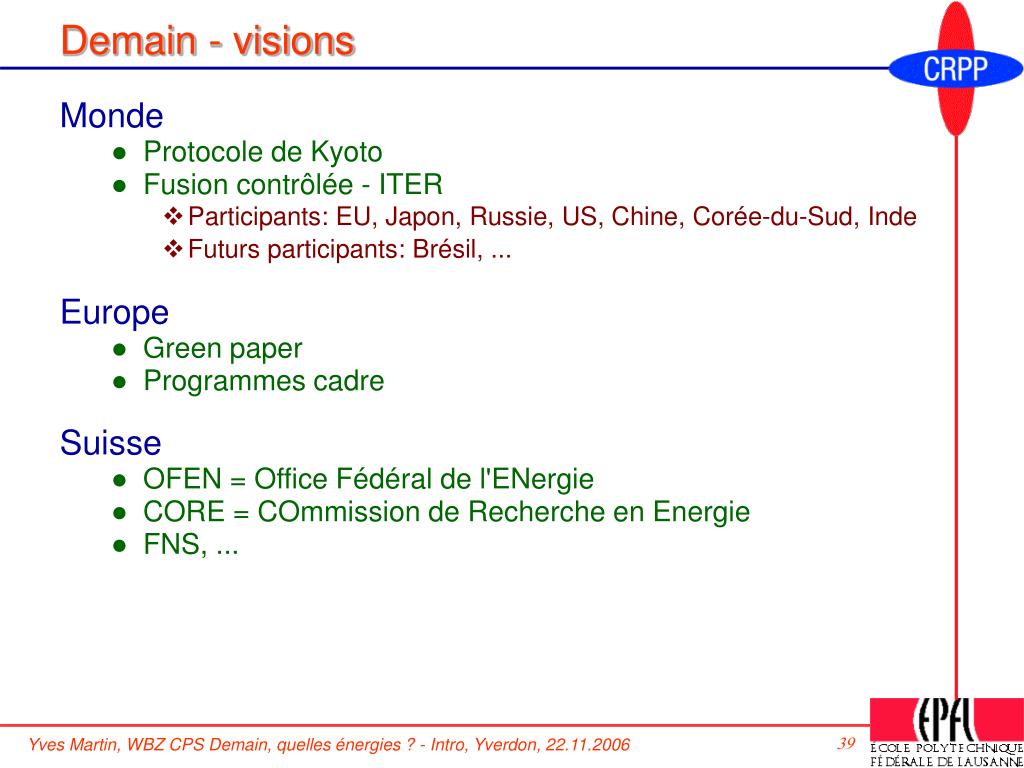 Demain - visions

CRPP

Monde
- Protocole de Kyoto
- Fusion contrôlée - ITER
  - Participants: EU, Japon, Russie, US, Chine, Corée-du-Sud, Inde
  - Futurs participants: Brésil, ...

Europe
- Green paper
- Programmes cadre

Suisse
- OFEN = Office Fédéral de l'ENergie
- CORE = COmmission de Recherche en Energie
- FNS, ...

Yves Martin, WBZ CPS Demain, quelles énergies ? - Intro, Yverdon, 22.11.2006

39

EPFL
ÉCOLE POLYTECHNIQUE FÉDÉRALE DE LAUSANNE